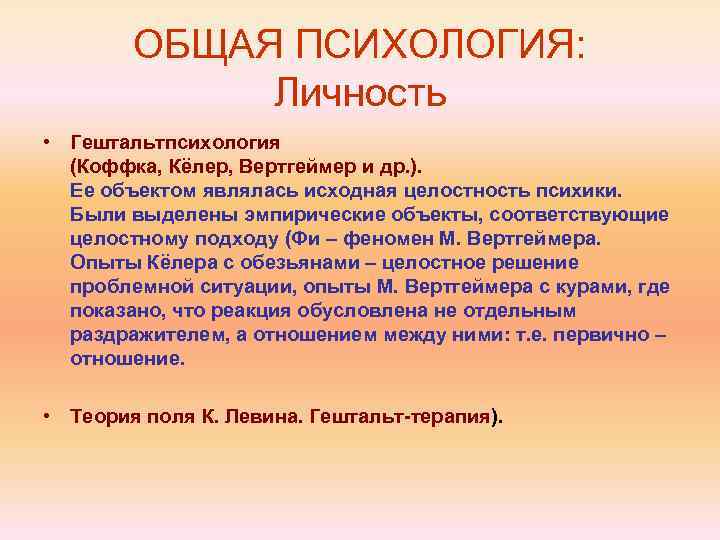 ОБЩАЯ ПСИХОЛОГИЯ:
Личность

• Гештальтпсихология
(Коффка, Кёлер, Вертгеймер и др.).
Ее объектом являлась исходная целостность психики. Были выделены эмпирические объекты, соответствующие целостному подходу (Фи – феномен М. Вертгеймера. Опыты Кёлера с обезьянами – целостное решение проблемной ситуации, опыты М. Вертгеймера с курами, где показано, что реакция обусловлена не отдельным раздражителем, а отношением между ними: т.е. первично – отношение.

• Теория поля К. Левина. Гештальт-терапия).